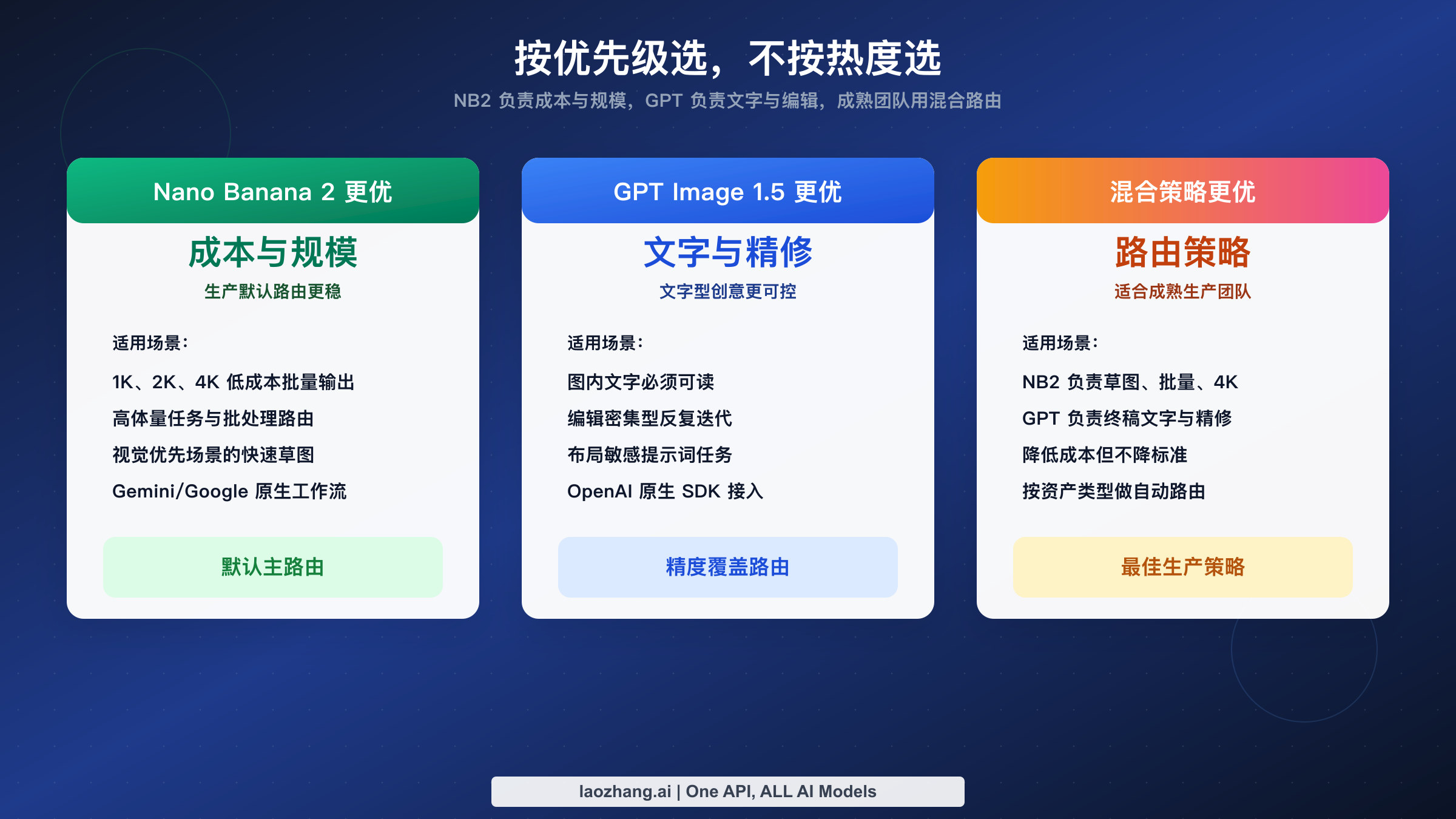 按优先级选，不按热度选

NB2 负责成本与规模，GPT 负责文字与编辑，成熟团队用混合路由

Nano Banana 2 更优

成本与规模

生产默认路由更稳

适用场景：

1K、2K、4K 低成本批量输出

高体量任务与批处理路由

视觉优先场景的快速草图

Gemini/Google 原生工作流

默认主路由

GPT Image 1.5 更优

文字与精修

文字型创意更可控

适用场景：

图内文字必须可读

编辑密集型反复迭代

布局敏感提示词任务

OpenAI 原生 SDK 接入

精度覆盖路由

混合策略更优

路由策略

适合成熟生产团队

适用场景：

NB2 负责草图、批量、4K

GPT 负责终稿文字与精修

降低成本但不降标准

按资产类型做自动路由

最佳生产策略

laozhang.ai | One API, ALL AI Models